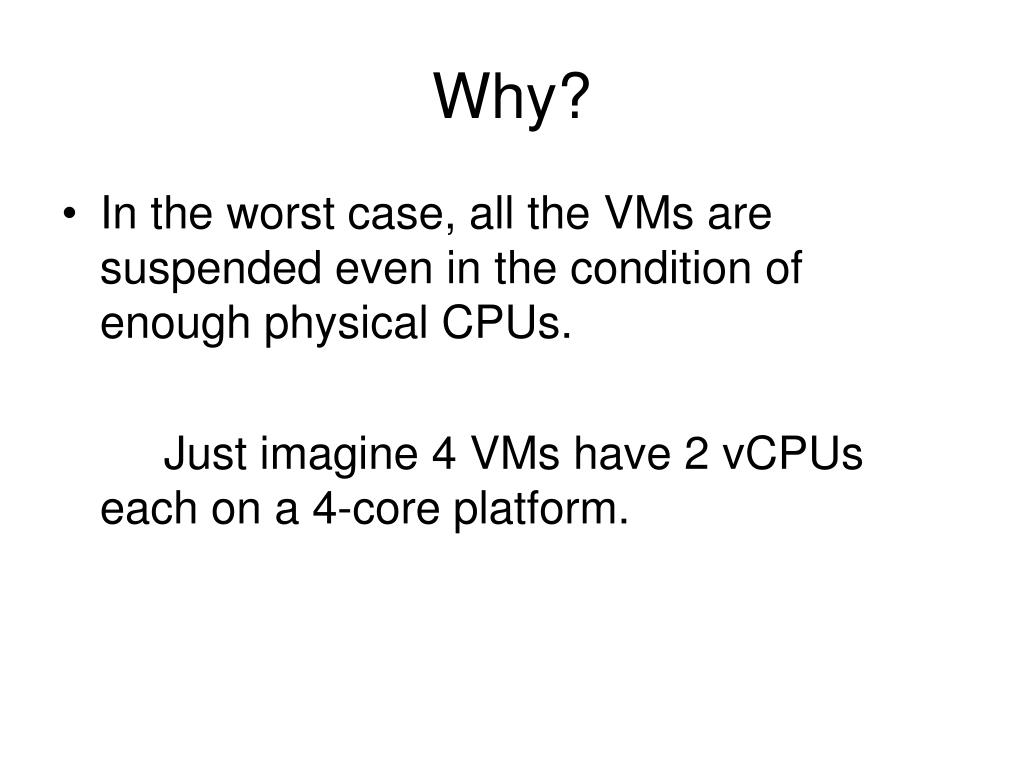 Why?

• In the worst case, all the VMs are suspended even in the condition of enough physical CPUs.

Just imagine 4 VMs have 2 vCPUs each on a 4-core platform.